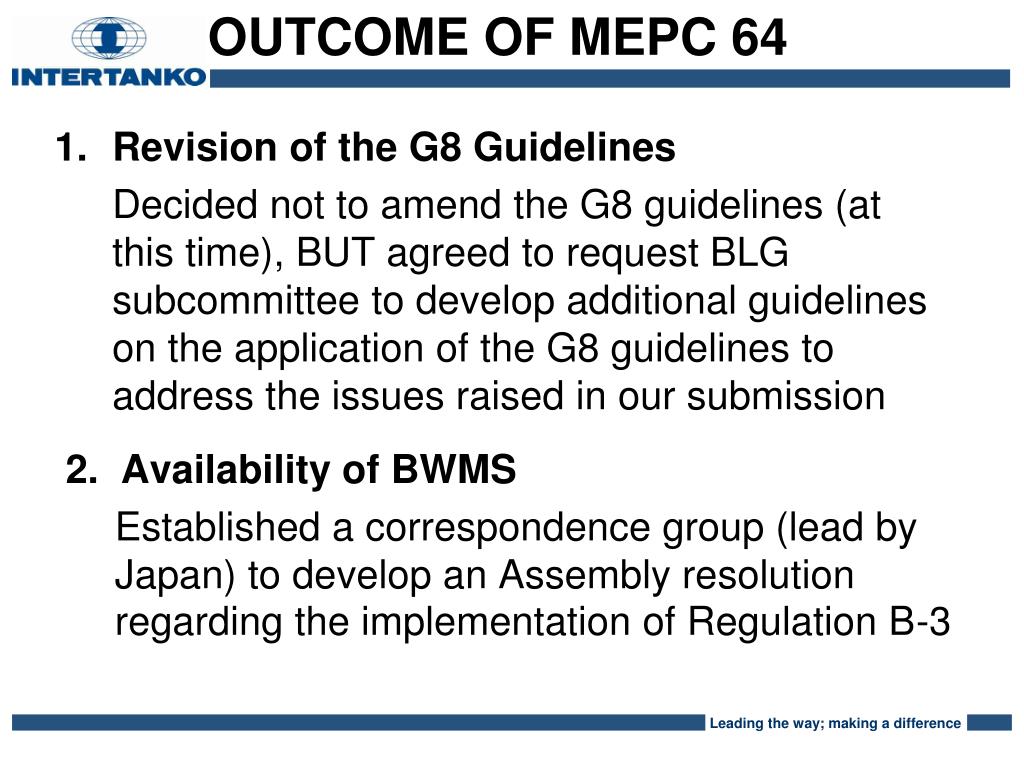 INTERTANKO

OUTCOME OF MEPC 64

1. Revision of the G8 Guidelines

Decided not to amend the G8 guidelines (at this time), BUT agreed to request BLG subcommittee to develop additional guidelines on the application of the G8 guidelines to address the issues raised in our submission

2. Availability of BWMS

Established a correspondence group (lead by Japan) to develop an Assembly resolution regarding the implementation of Regulation B-3

Leading the way; making a difference